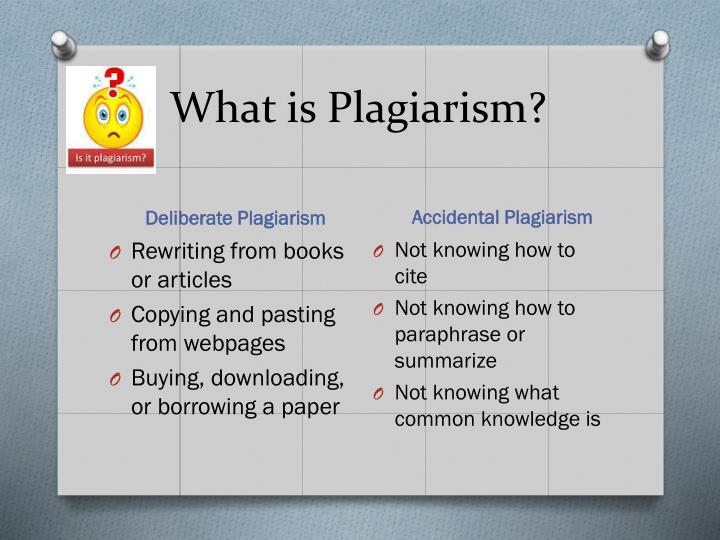 Is it plagiarism?

What is Plagiarism?

Deliberate Plagiarism

O Rewriting from books or articles

O Copying and pasting from webpages

O Buying, downloading, or borrowing a paper

Accidental Plagiarism

O Not knowing how to cite

O Not knowing how to paraphrase or summarize

O Not knowing what common knowledge is